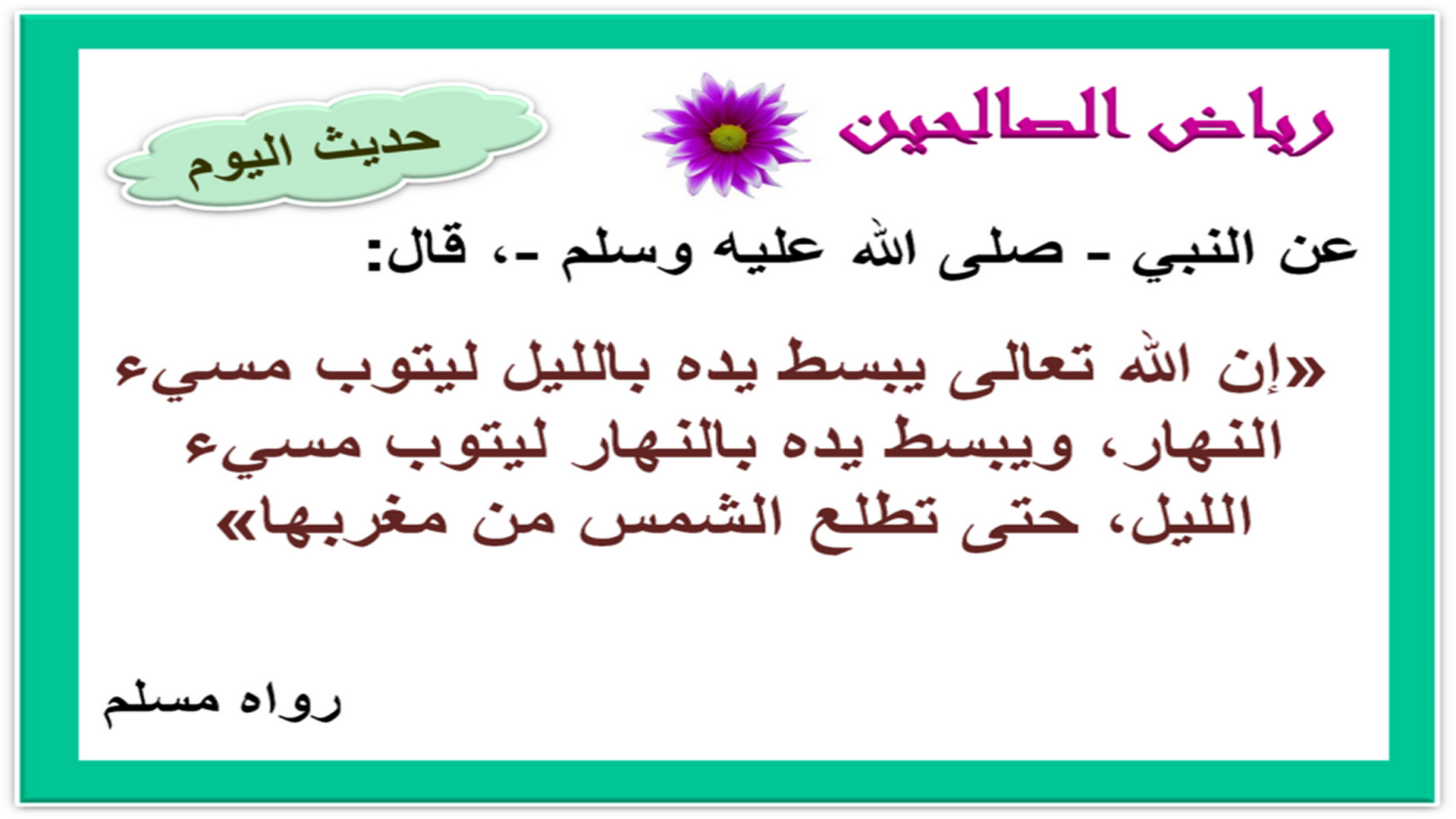 رياض الصالحين

حديث اليوم

عن النبي - صلى الله عليه وسلم -، قال:

«إن الله تعالى يبسط يده بالليل ليتوب مسيء النهار، ويبسط يده بالنهار ليتوب مسيء الليل، حتى تطلع الشمس من مغربها»

رواه مسلم